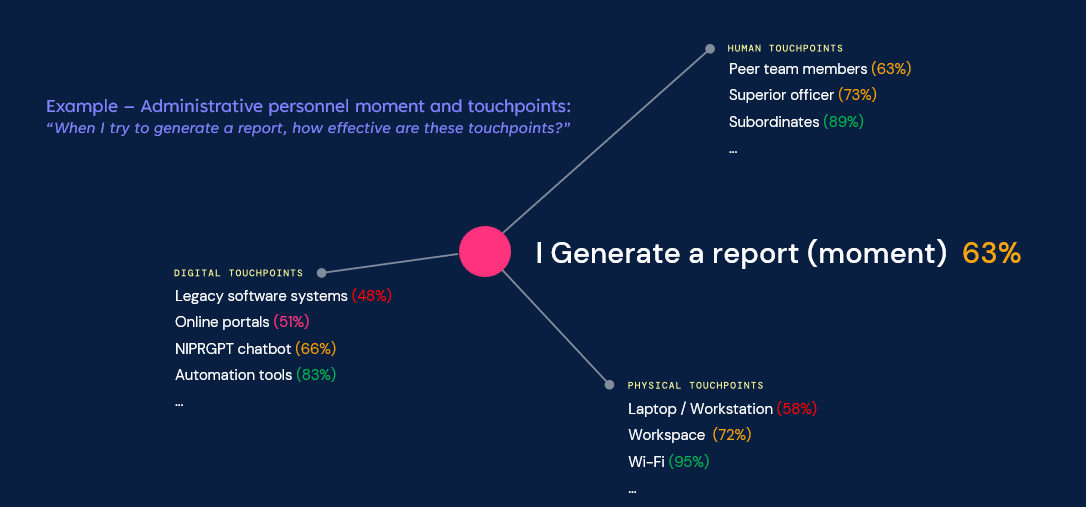 Example – Administrative personnel moment and touchpoints:
"When I try to generate a report, how effective are these touchpoints?"

HUMAN TOUCHPOINTS
Peer team members (63%)
Superior officer (73%)
Subordinates (89%)
...

I Generate a report (moment) 63%

DIGITAL TOUCHPOINTS
Legacy software systems (48%)
Online portals (51%)
NIPRGPT chatbot (66%)
Automation tools (83%)
...

PHYSICAL TOUCHPOINTS
Laptop / Workstation (58%)
Workspace (72%)
Wi-Fi (95%)
...